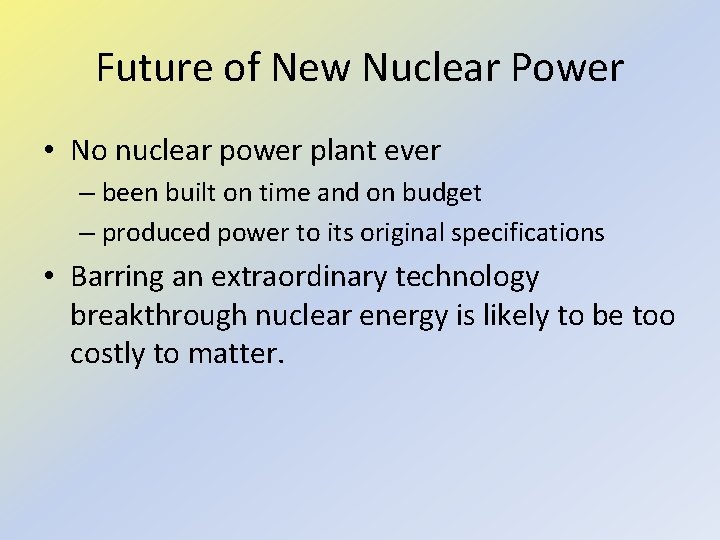 Future of New Nuclear Power

• No nuclear power plant ever
– been built on time and on budget
– produced power to its original specifications
• Barring an extraordinary technology breakthrough nuclear energy is likely to be too costly to matter.